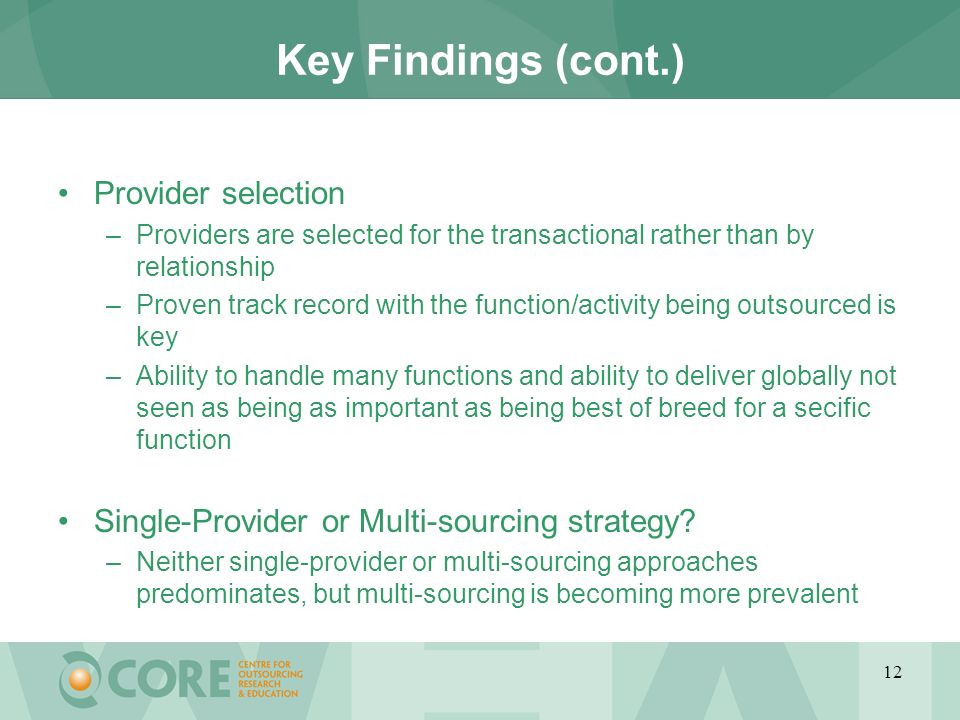 Key Findings (cont.)

• Provider selection
– Providers are selected for the transactional rather than by relationship
– Proven track record with the function/activity being outsourced is key
– Ability to handle many functions and ability to deliver globally not seen as being as important as being best of breed for a secific function

• Single-Provider or Multi-sourcing strategy?
– Neither single-provider or multi-sourcing approaches predominates, but multi-sourcing is becoming more prevalent

CORE CENTRE FOR OUTSOURCING RESEARCH & EDUCATION

12